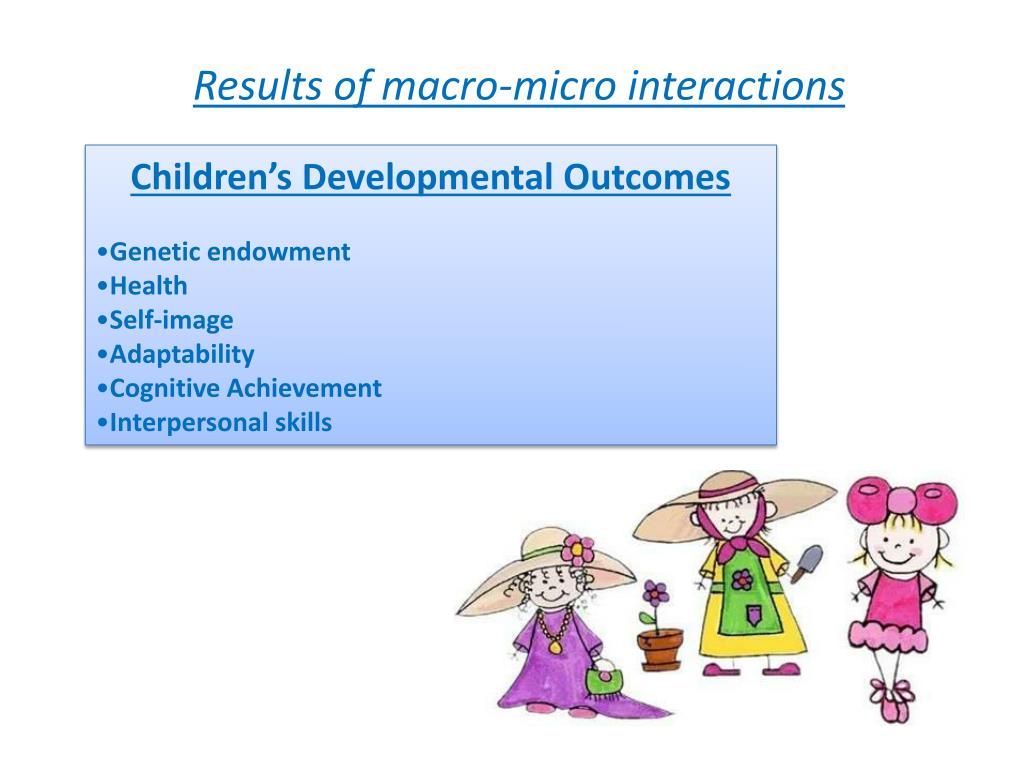 Results of macro-micro interactions

Children's Developmental Outcomes

•Genetic endowment
•Health
•Self-image
•Adaptability
•Cognitive Achievement
•Interpersonal skills